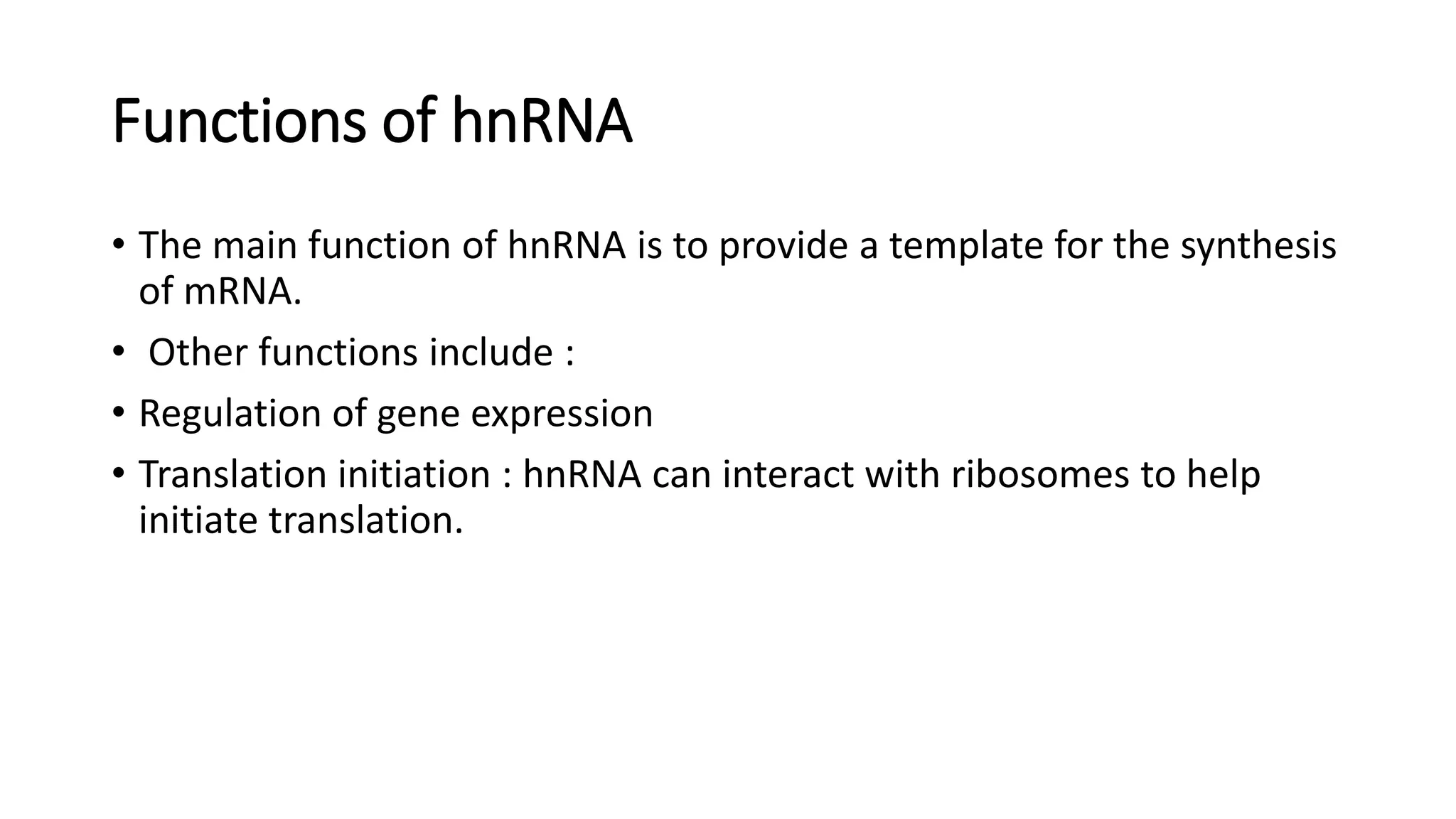 Functions of hnRNA

• The main function of hnRNA is to provide a template for the synthesis of mRNA.

• Other functions include :

• Regulation of gene expression

• Translation initiation : hnRNA can interact with ribosomes to help initiate translation.